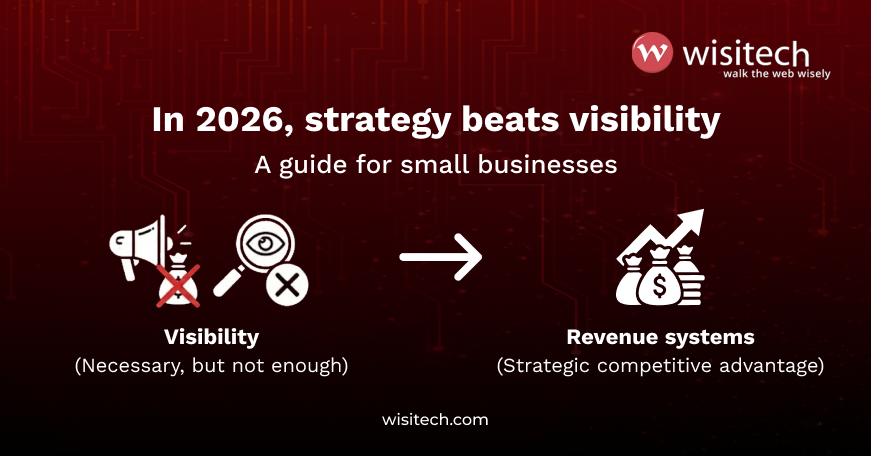 wisitech
walk the web wisely

In 2026, strategy beats visibility

A guide for small businesses

Visibility
(Necessary, but not enough)

Revenue systems
(Strategic competitive advantage)

wisitech.com